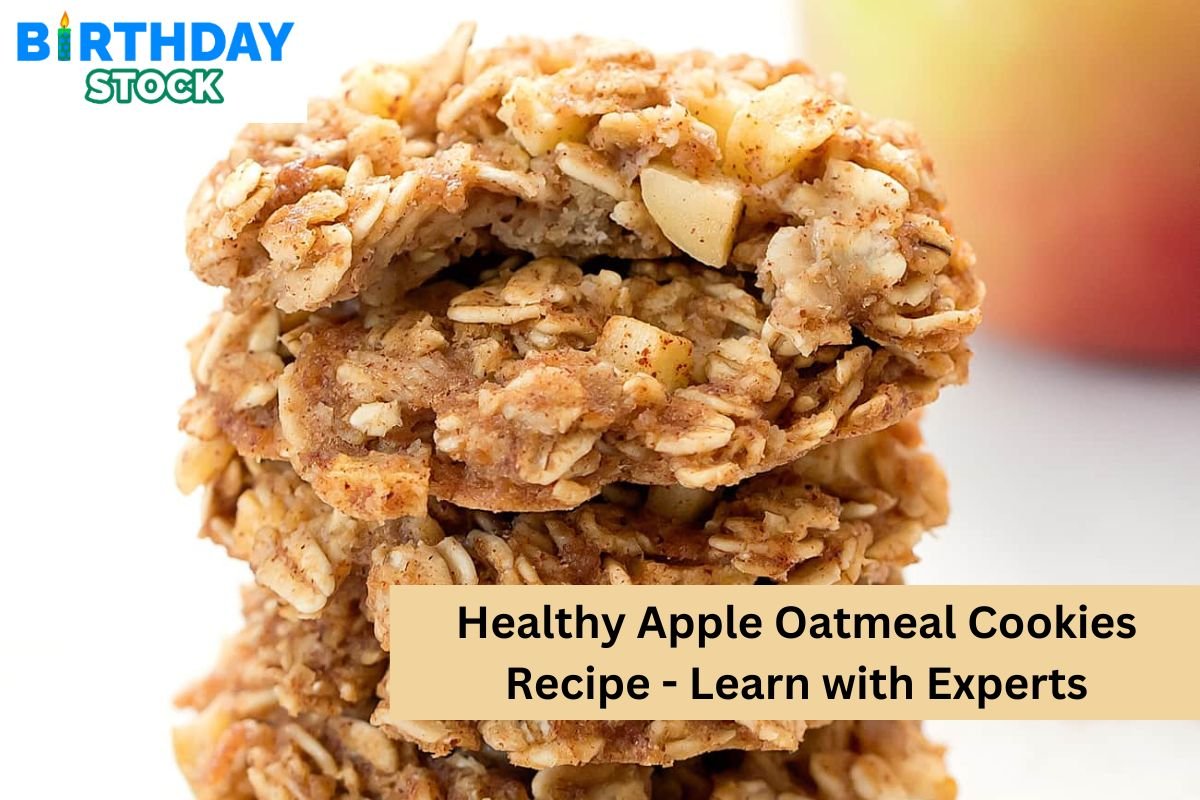 BIRTHDAY
STOCK

Healthy Apple Oatmeal Cookies Recipe - Learn with Experts